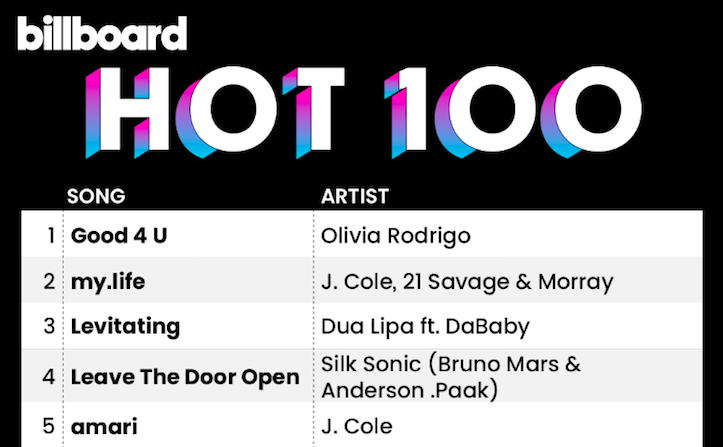 billboard
HOT 100

| | SONG | ARTIST |
|---|---|---|
| 1 | Good 4 U | Olivia Rodrigo |
| 2 | my.life | J. Cole, 21 Savage & Morray |
| 3 | Levitating | Dua Lipa ft. DaBaby |
| 4 | Leave The Door Open | Silk Sonic (Bruno Mars & Anderson .Paak) |
| 5 | amari | J. Cole |